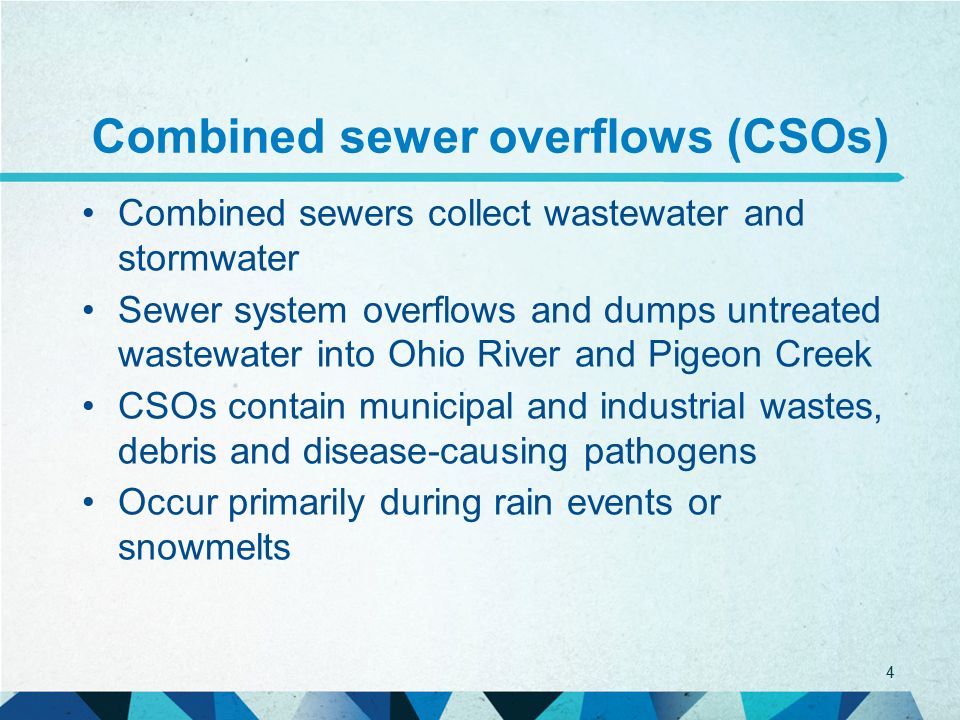 Combined sewer overflows (CSOs)

• Combined sewers collect wastewater and stormwater
• Sewer system overflows and dumps untreated wastewater into Ohio River and Pigeon Creek
• CSOs contain municipal and industrial wastes, debris and disease-causing pathogens
• Occur primarily during rain events or snowmelts

4